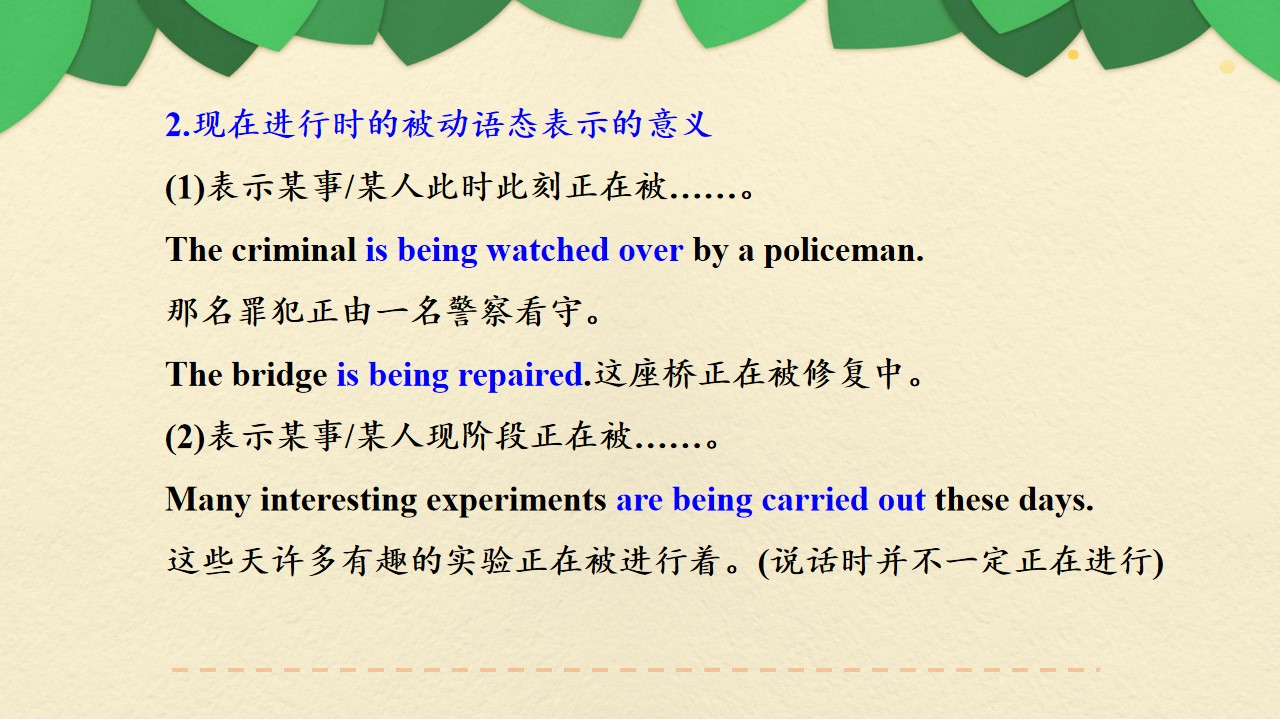 2.现在进行时的被动语态表示的意义

(1)表示某事/某人此时此刻正在被……。

The criminal is being watched over by a policeman.

那名罪犯正由一名警察看守。

The bridge is being repaired.这座桥正在被修复中。

(2)表示某事/某人现阶段正在被……。

Many interesting experiments are being carried out these days.

这些天许多有趣的实验正在被进行着。(说话时并不一定正在进行)